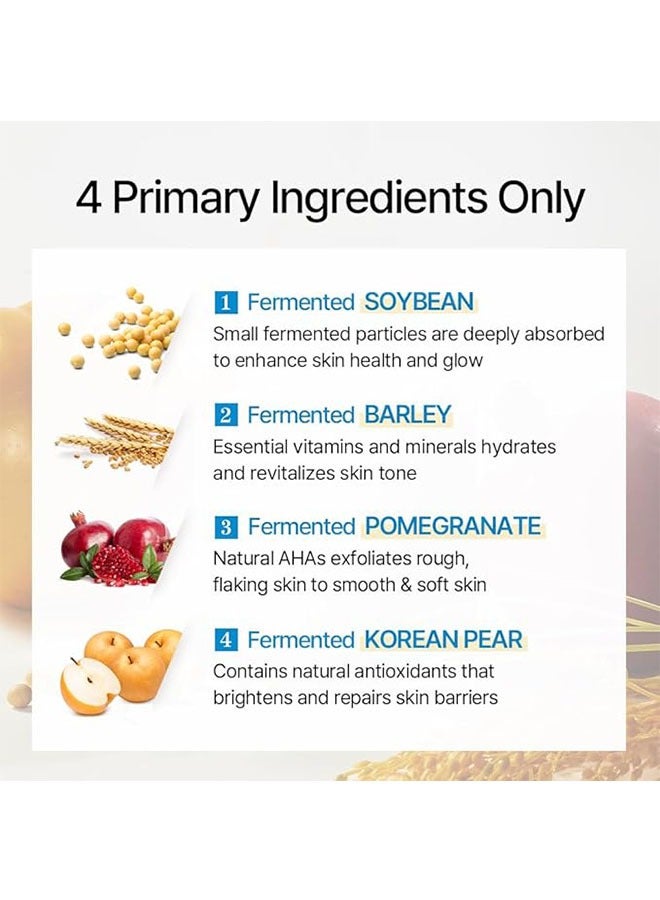 4 Primary Ingredients Only

1 Fermented SOYBEAN
Small fermented particles are deeply absorbed to enhance skin health and glow

2 Fermented BARLEY
Essential vitamins and minerals hydrates and revitalizes skin tone

3 Fermented POMEGRANATE
Natural AHAs exfoliates rough, flaking skin to smooth & soft skin

4 Fermented KOREAN PEAR
Contains natural antioxidants that brightens and repairs skin barriers